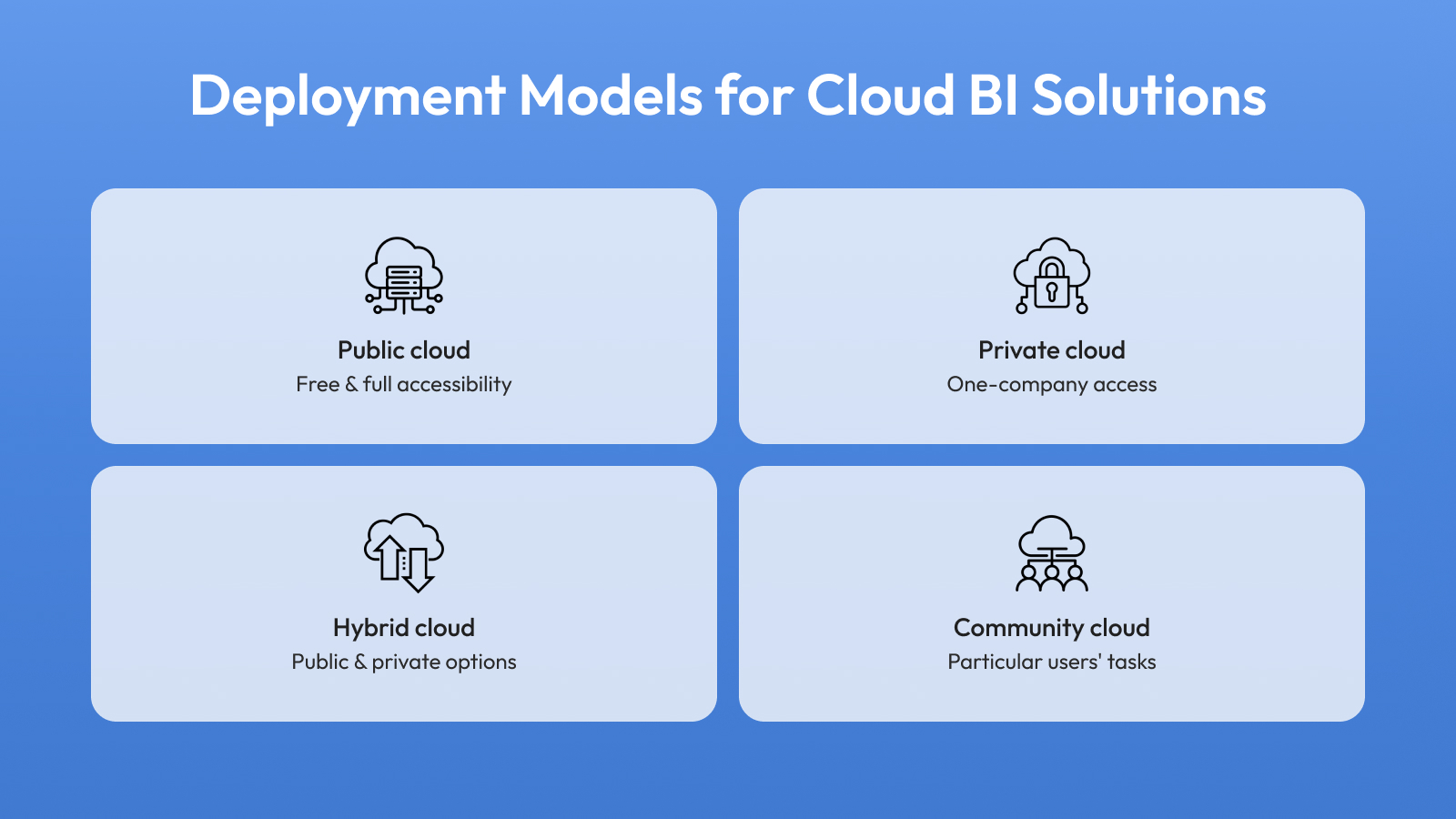 Deployment Models for Cloud BI Solutions

Public cloud
Free & full accessibility

Private cloud
One-company access

Hybrid cloud
Public & private options

Community cloud
Particular users' tasks